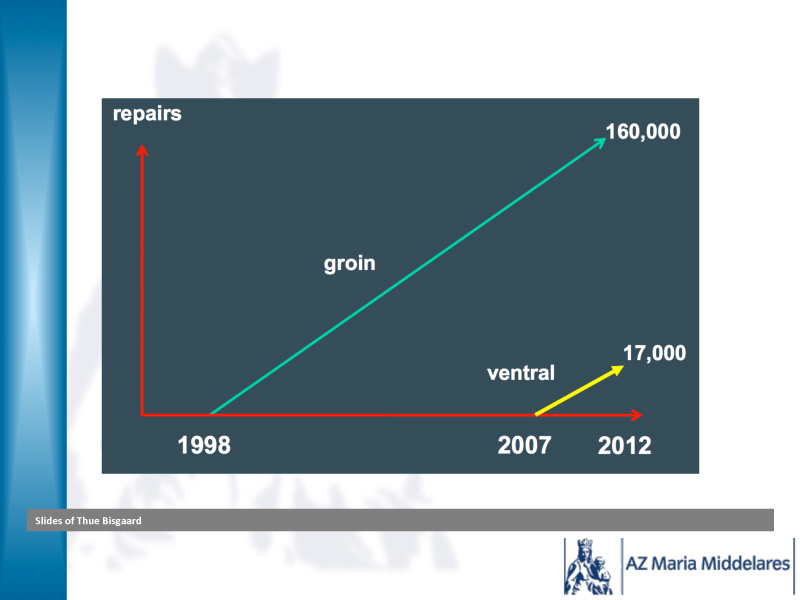 repairs

160,000

groin

17,000

ventral

1998

2007

2012

Slides of Thue Bisgaard

AZ Maria Middelares